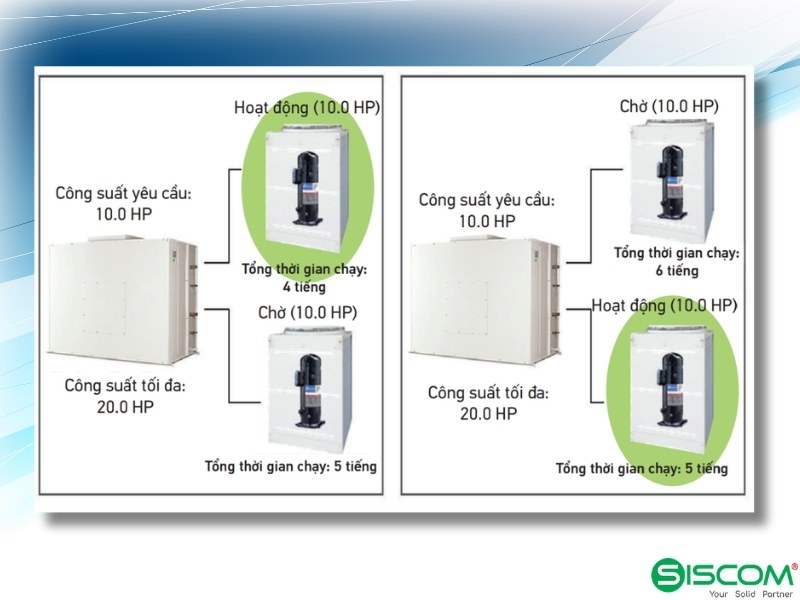 Hoạt động (10.0 HP)

Công suất yêu cầu:
10.0 HP

Tổng thời gian chạy:
4 tiếng

Chờ (10.0 HP)

Công suất tối đa:
20.0 HP

Tổng thời gian chạy: 5 tiếng

Chờ (10.0 HP)

Công suất yêu cầu:
10.0 HP

Tổng thời gian chạy:
6 tiếng

Hoạt động (10.0 HP)

Công suất tối đa:
20.0 HP

Tổng thời gian chạy: 5 tiếng

SISCOM®
Your Solid Partner